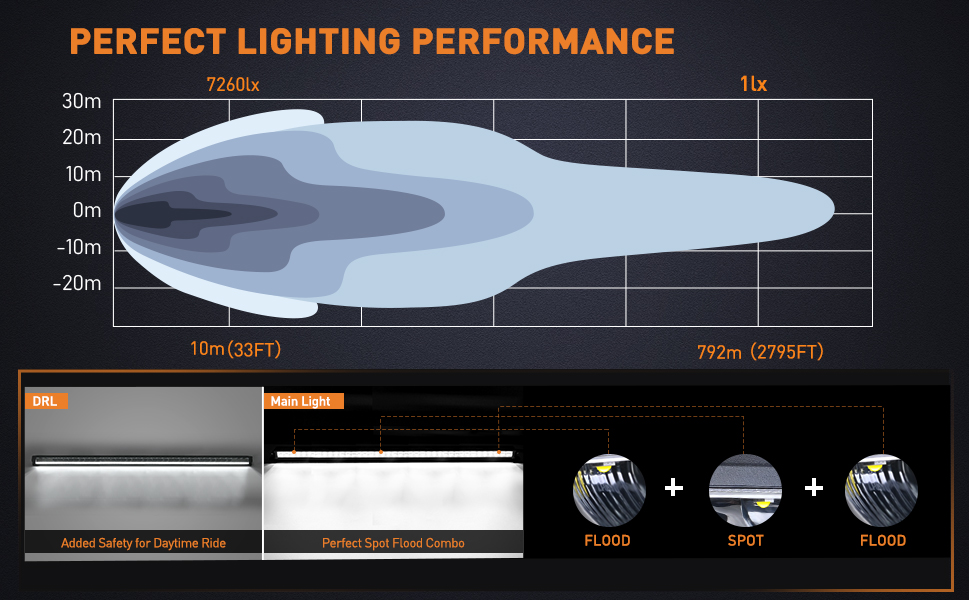 PERFECT LIGHTING PERFORMANCE

7260lx

1lx

30m
20m
10m
0m
-10m
-20m

10m (33FT)

792m (2795FT)

DRL

Added Safety for Daytime Ride

Main Light

Perfect Spot Flood Combo

FLOOD + SPOT + FLOOD